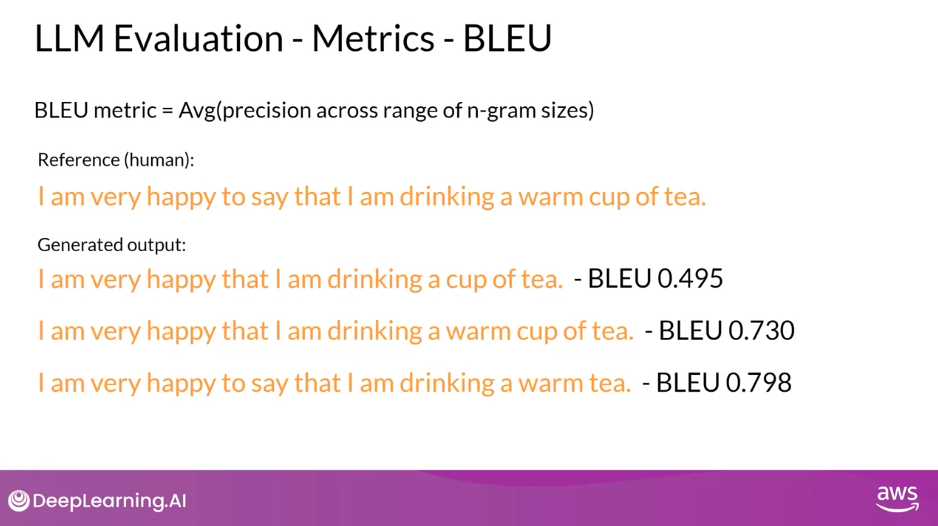 LLM Evaluation - Metrics - BLEU

BLEU metric = Avg(precision across range of n-gram sizes)

Reference (human):

I am very happy to say that I am drinking a warm cup of tea.

Generated output:

I am very happy that I am drinking a cup of tea. - BLEU 0.495

I am very happy that I am drinking a warm cup of tea. - BLEU 0.730

I am very happy to say that I am drinking a warm tea. - BLEU 0.798

DeepLearning.AI

aws